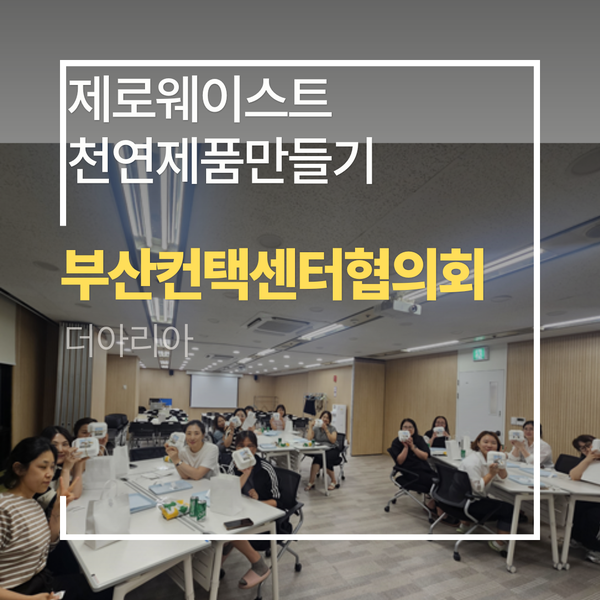 제로웨이스트
천연제품만들기

부산컨택센터협의회

더아리아